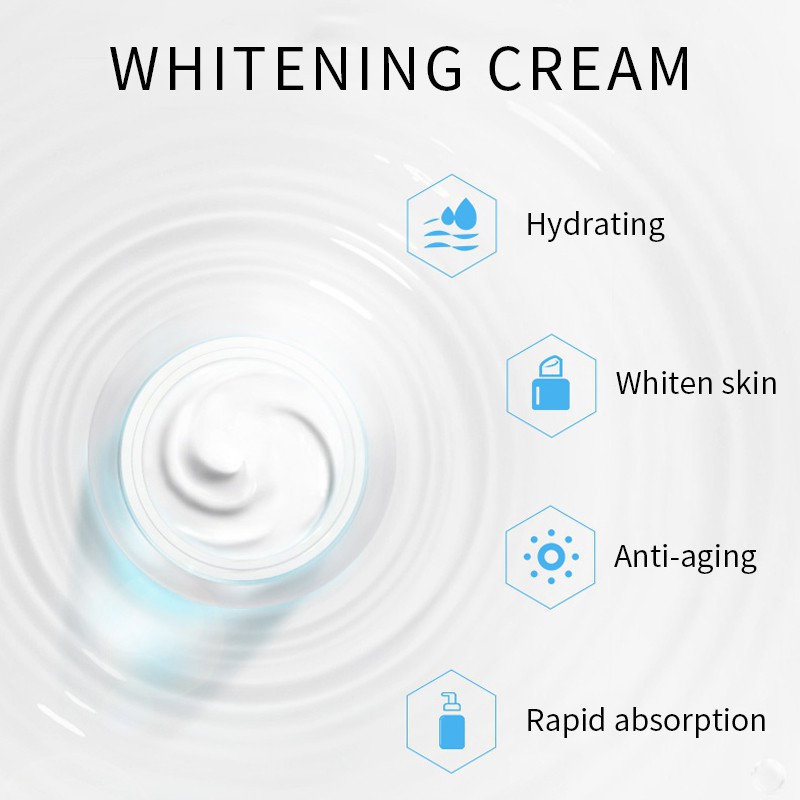 WHITENING CREAM

Hydrating

Whiten skin

Anti-aging

Rapid absorption